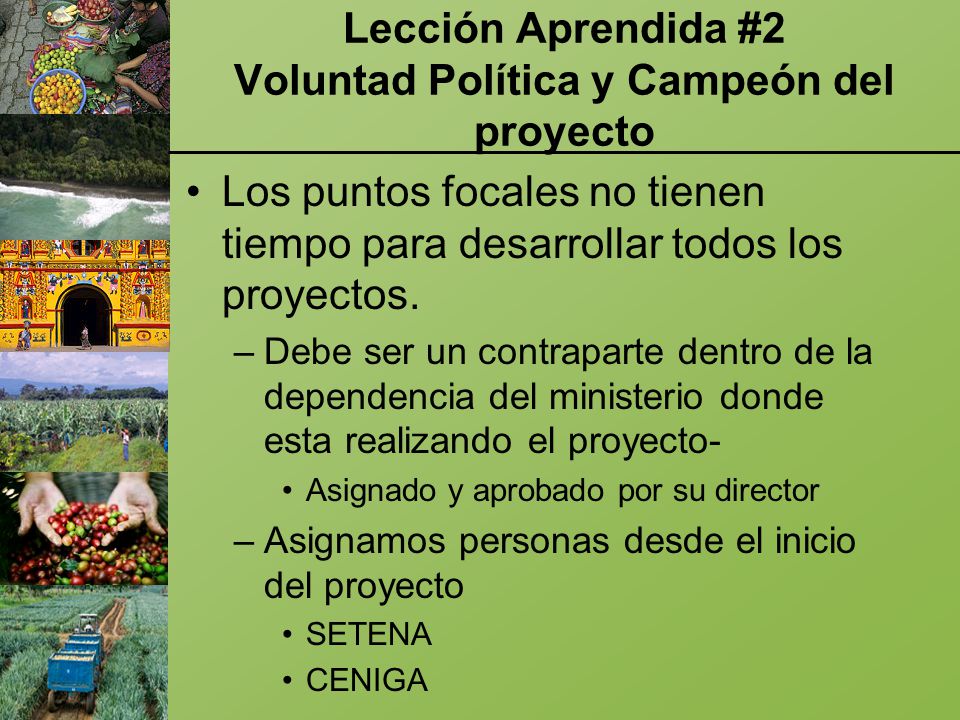 Lección Aprendida #2
Voluntad Política y Campeón del proyecto

• Los puntos focales no tienen tiempo para desarrollar todos los proyectos.
– Debe ser un contraparte dentro de la dependencia del ministerio donde esta realizando el proyecto-
• Asignado y aprobado por su director
– Asignamos personas desde el inicio del proyecto
• SETENA
• CENIGA